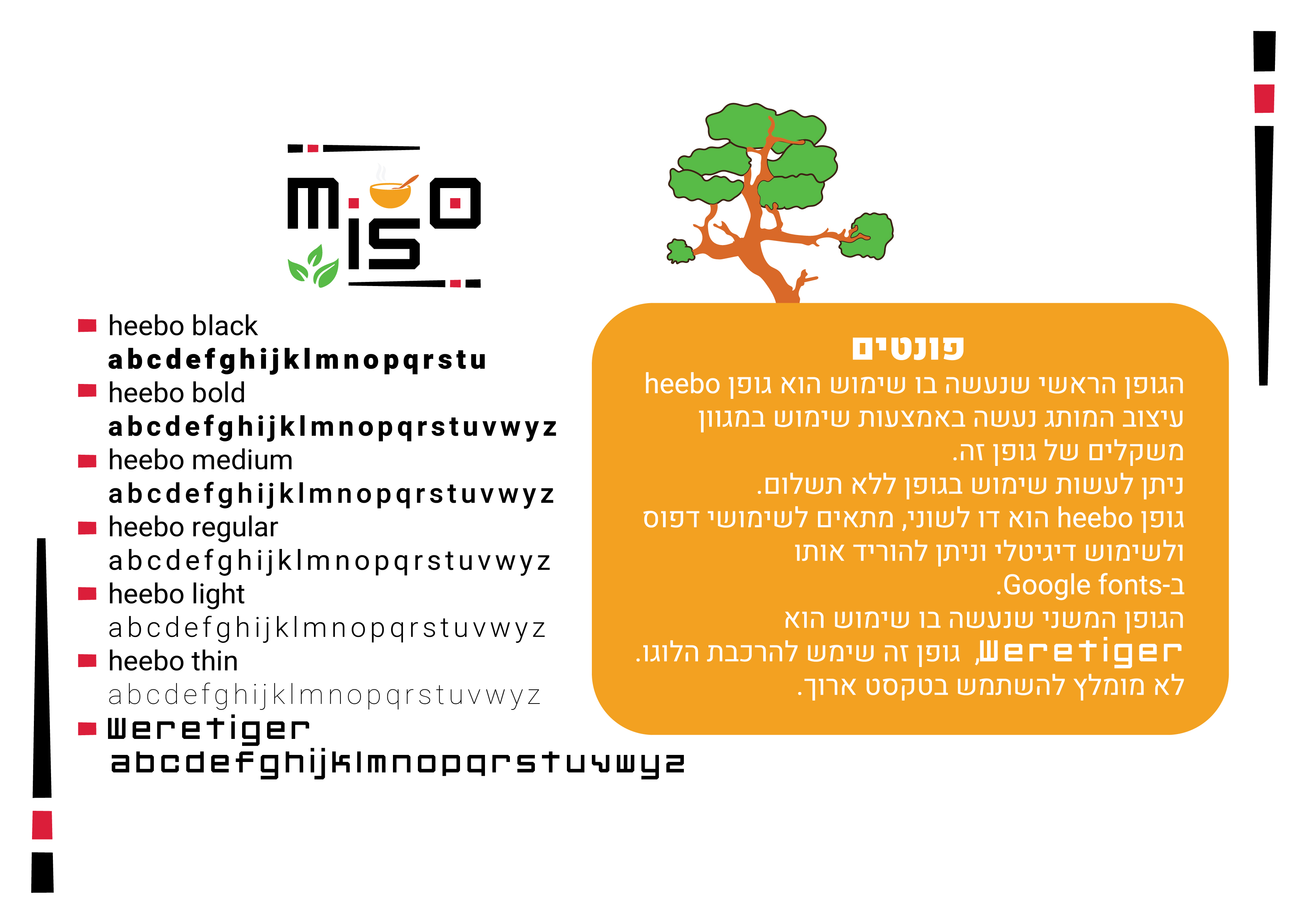 miso

heebo black
abcdefghijklmnopqrstu

heebo bold
abcdefghijklmnopqrstuvwyz

heebo medium
abcdefghijklmnopqrstuvwyz

heebo regular
abcdefghijklmnopqrstuvwyz

heebo light
abcdefghijklmnopqrstuvwyz

heebo thin
abcdefghijklmnopqrstuvwyz

Weretiger
abcdefghijklmnopqrstuvwyz

פונטים

הגופן הראשי שנעשה בו שימוש הוא גופן heebo עיצוב המותג נעשה באמצעות שימוש במגוון משקלים של גופן זה.
ניתן לעשות שימוש בגופן ללא תשלום.
גופן heebo הוא דו לשוני, מתאים לשימושי דפוס ולשימוש דיגיטלי וניתן להוריד אותו ב-Google fonts.
הגופן המשני שנעשה בו שימוש הוא Weretiger, גופן זה שימש להרכבת הלוגו.
לא מומלץ להשתמש בטקסט ארוך.